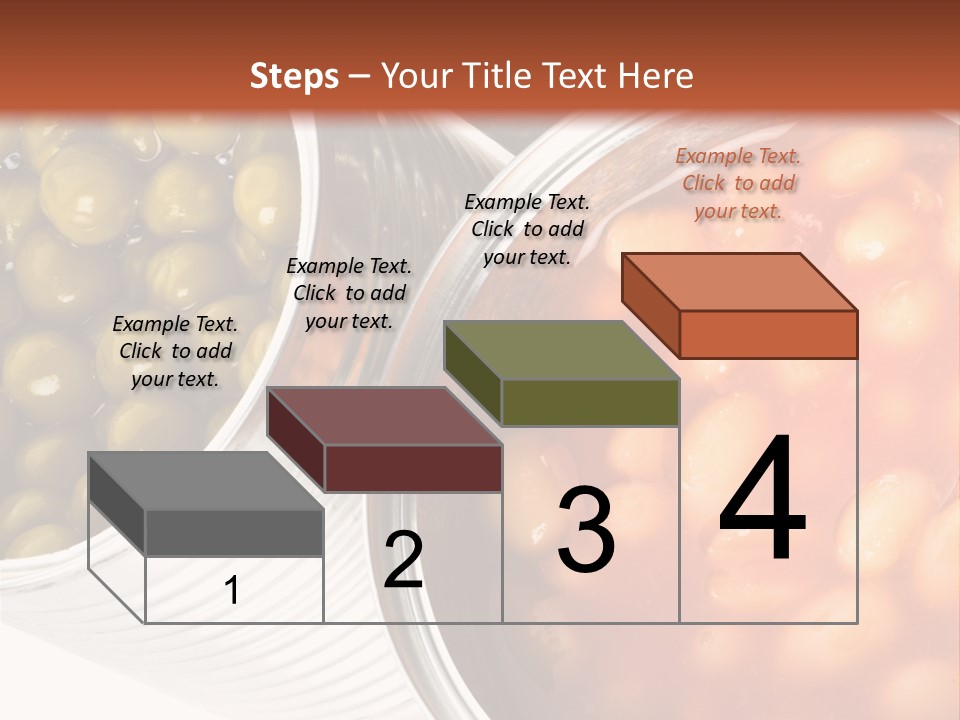 Steps – Your Title Text Here

Example Text. Click to add your text.

Example Text. Click to add your text.

Example Text. Click to add your text.

Example Text. Click to add your text.

1

2

3

4